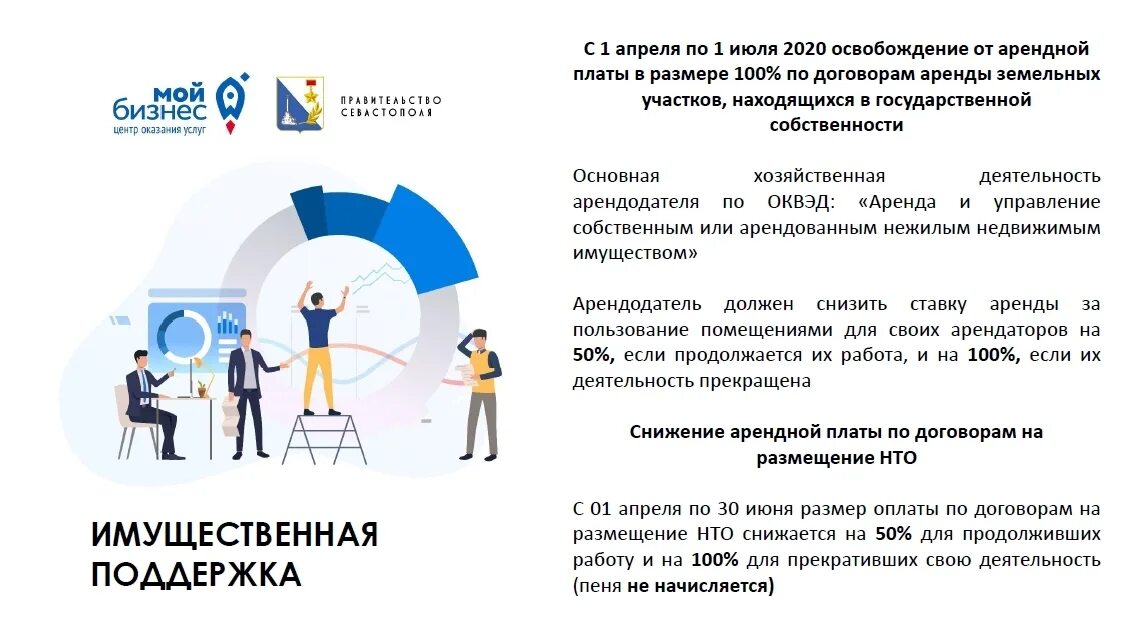 мой бизнес
центр оказания услуг

ПРАВИТЕЛЬСТВО СЕВАСТОПОЛЯ

ИМУЩЕСТВЕННАЯ ПОДДЕРЖКА

С 1 апреля по 1 июля 2020 освобождение от арендной платы в размере 100% по договорам аренды земельных участков, находящихся в государственной собственности

Основная хозяйственная деятельность арендодателя по ОКВЭД: «Аренда и управление собственным или арендованным нежилым недвижимым имуществом»

Арендодатель должен снизить ставку аренды за пользование помещениями для своих арендаторов на 50%, если продолжается их работа, и на 100%, если их деятельность прекращена

Снижение арендной платы по договорам на размещение НТО

С 01 апреля по 30 июня размер оплаты по договорам на размещение НТО снижается на 50% для продолживших работу и на 100% для прекративших свою деятельность (пеня не начисляется)